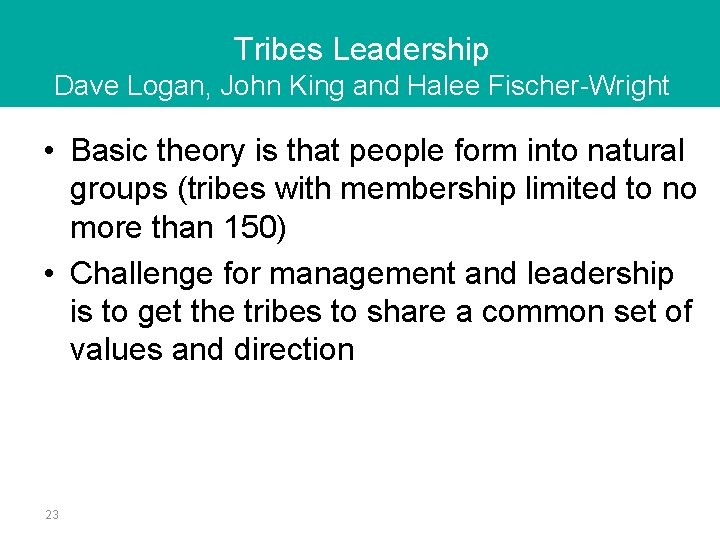 Tribes Leadership
Dave Logan, John King and Halee Fischer-Wright

• Basic theory is that people form into natural groups (tribes with membership limited to no more than 150)
• Challenge for management and leadership is to get the tribes to share a common set of values and direction

23